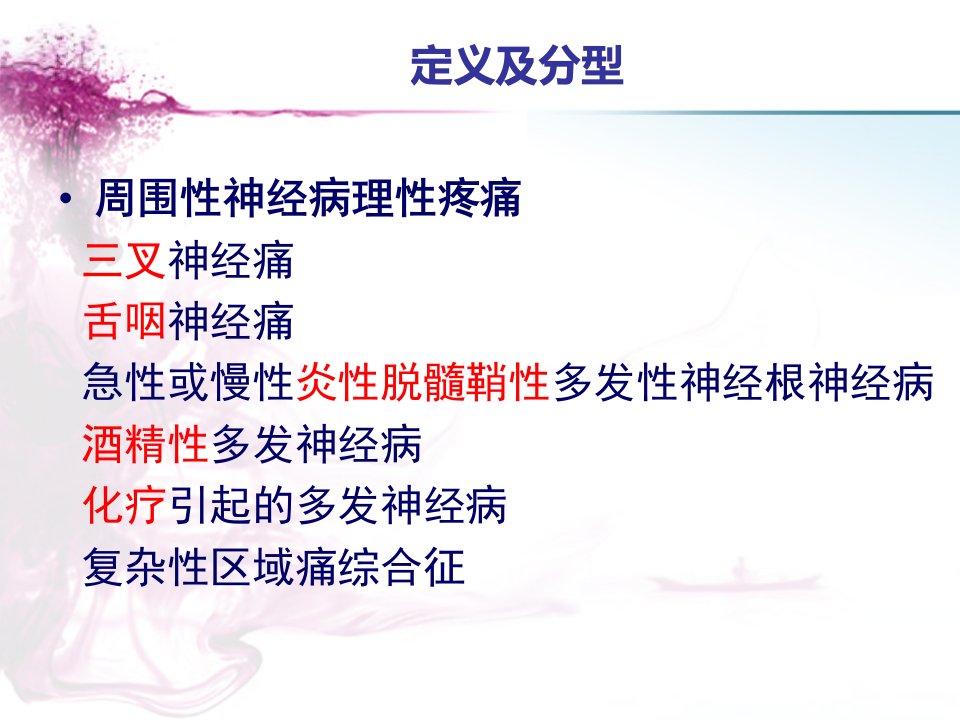 定义及分型

• 周围性神经病理性疼痛
三叉神经痛
舌咽神经痛
急性或慢性炎性脱髓鞘性多发性神经根神经病
酒精性多发神经病
化疗引起的多发神经病
复杂性区域痛综合征